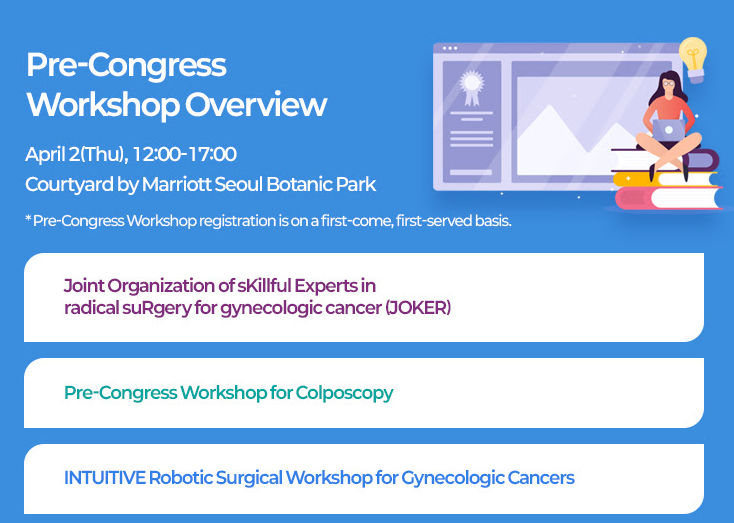 Pre-Congress Workshop Overview

April 2(Thu), 12:00-17:00
Courtyard by Marriott Seoul Botanic Park

* Pre-Congress Workshop registration is on a first-come, first-served basis.

Joint Organization of sKillful Experts in radical suRgery for gynecologic cancer (JOKER)

Pre-Congress Workshop for Colposcopy

INTUITIVE Robotic Surgical Workshop for Gynecologic Cancers